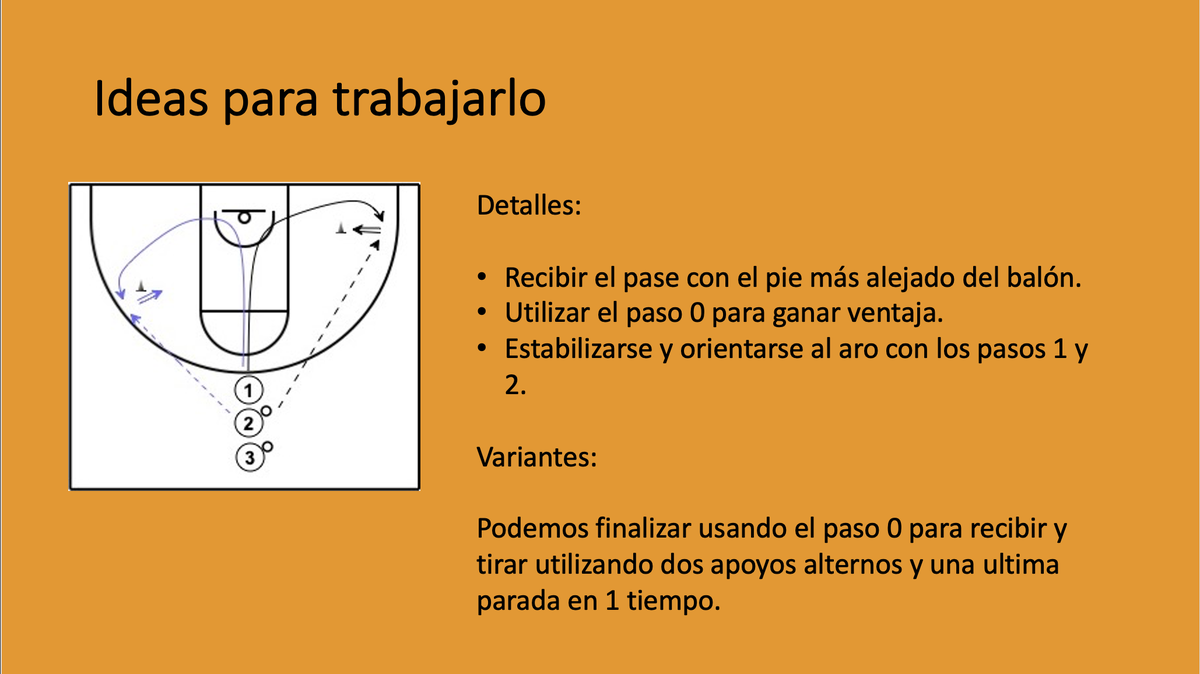 Ideas para trabajarlo

1
2
3

Detalles:

• Recibir el pase con el pie más alejado del balón.
• Utilizar el paso 0 para ganar ventaja.
• Estabilizarse y orientarse al aro con los pasos 1 y 2.

Variantes:

Podemos finalizar usando el paso 0 para recibir y tirar utilizando dos apoyos alternos y una ultima parada en 1 tiempo.